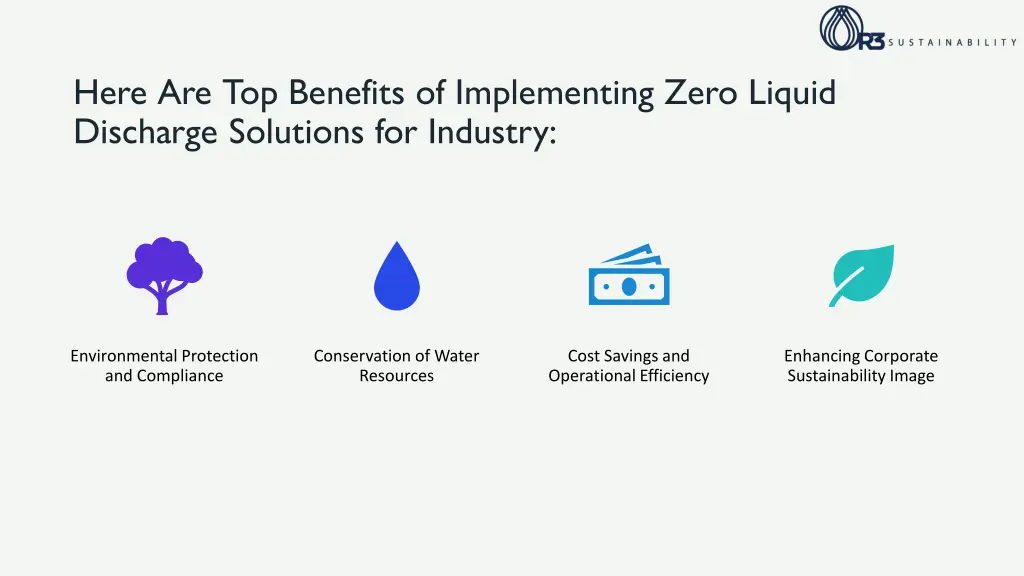 R3 SUSTAINABILITY

Here Are Top Benefits of Implementing Zero Liquid Discharge Solutions for Industry:

Environmental Protection and Compliance

Conservation of Water Resources

Cost Savings and Operational Efficiency

Enhancing Corporate Sustainability Image